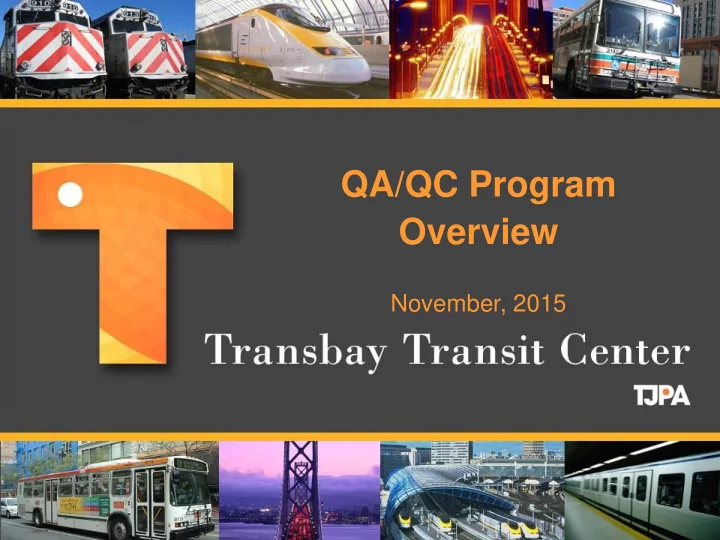 QA/QC Program Overview

November, 2015

Transbay Transit Center

TJPA